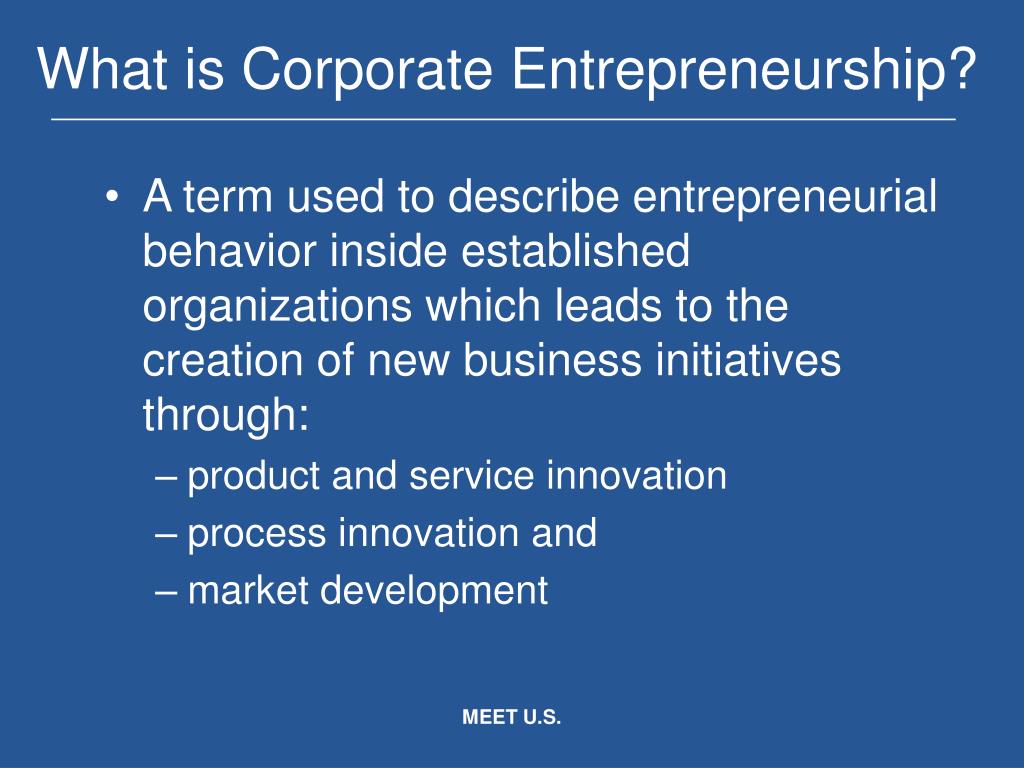 What is Corporate Entrepreneurship?

• A term used to describe entrepreneurial behavior inside established organizations which leads to the creation of new business initiatives through:
– product and service innovation
– process innovation and
– market development

MEET U.S.